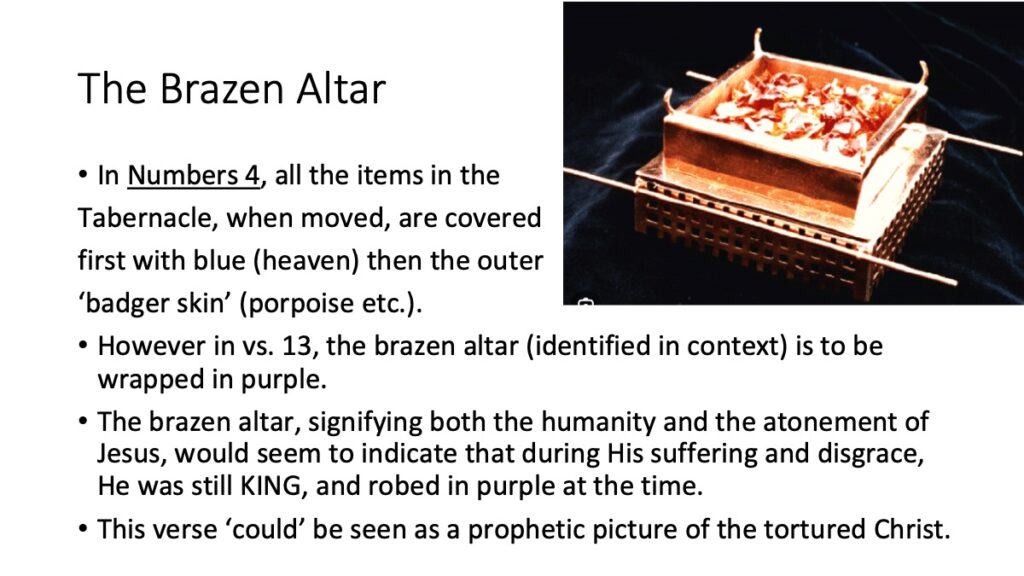 The Brazen Altar

• In Numbers 4, all the items in the Tabernacle, when moved, are covered first with blue (heaven) then the outer 'badger skin' (porpoise etc.).

• However in vs. 13, the brazen altar (identified in context) is to be wrapped in purple.

• The brazen altar, signifying both the humanity and the atonement of Jesus, would seem to indicate that during His suffering and disgrace, He was still KING, and robed in purple at the time.

• This verse 'could' be seen as a prophetic picture of the tortured Christ.